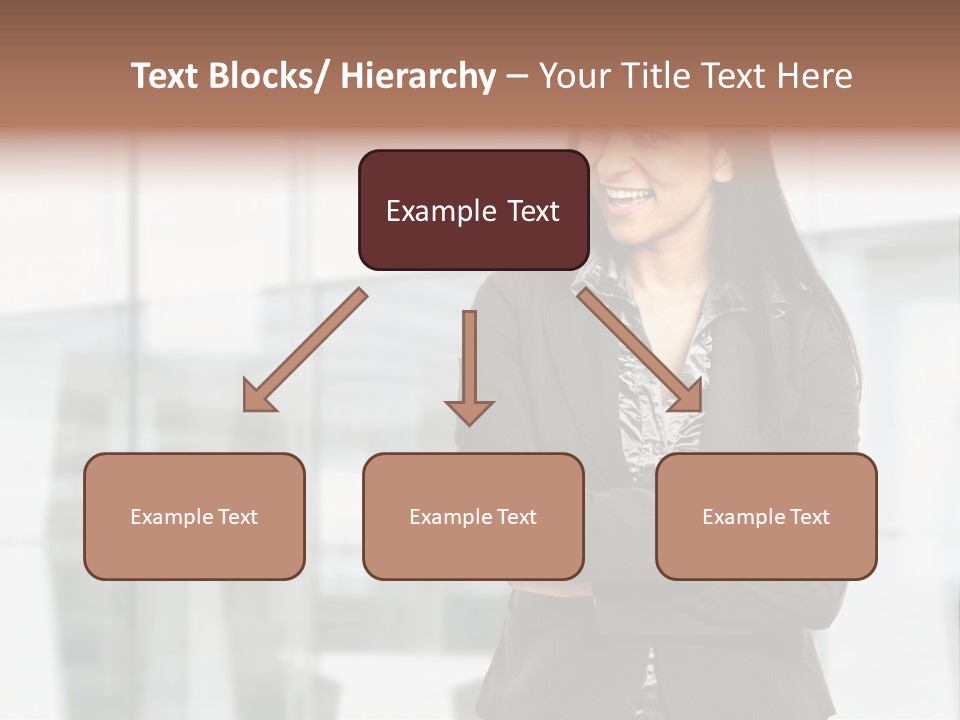 Text Blocks/ Hierarchy – Your Title Text Here

Example Text

Example Text

Example Text

Example Text